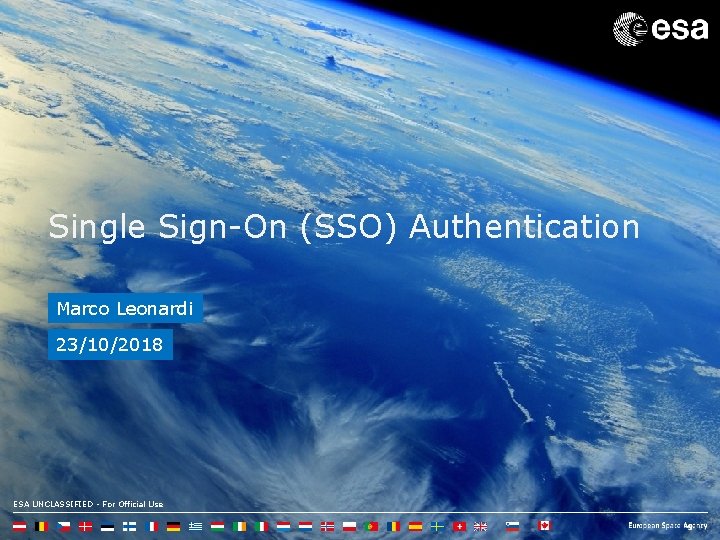 esa

Single Sign-On (SSO) Authentication

Marco Leonardi

23/10/2018

ESA UNCLASSIFIED - For Official Use

European Space Agency